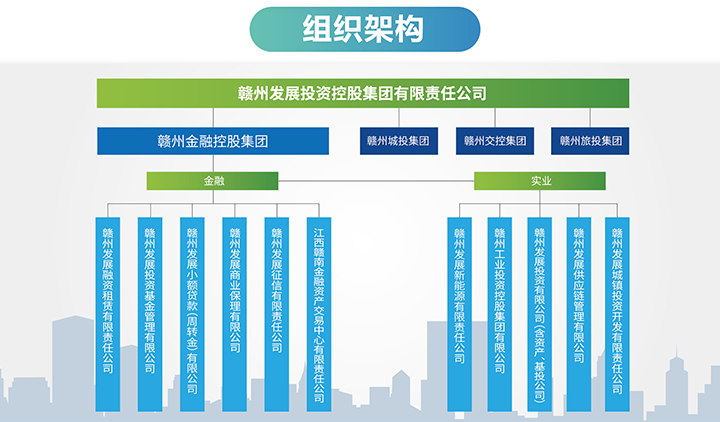 组织架构

赣州发展投资控股集团有限责任公司

赣州金融控股集团

赣州城投集团

赣州交控集团

赣州旅投集团

金融

实业

赣州发展融资租赁有限责任公司

赣州发展投资基金管理有限公司

赣州发展小额贷款（周转金）有限公司

赣州发展商业保理有限公司

赣州发展征信有限责任公司

江西赣南金融资产交易中心有限责任公司

赣州发展新能源有限责任公司

赣州工业投资控股集团有限公司

赣州发展投资有限公司（含资产、基投公司）

赣州发展供应链管理有限公司

赣州发展城镇投资开发有限责任公司